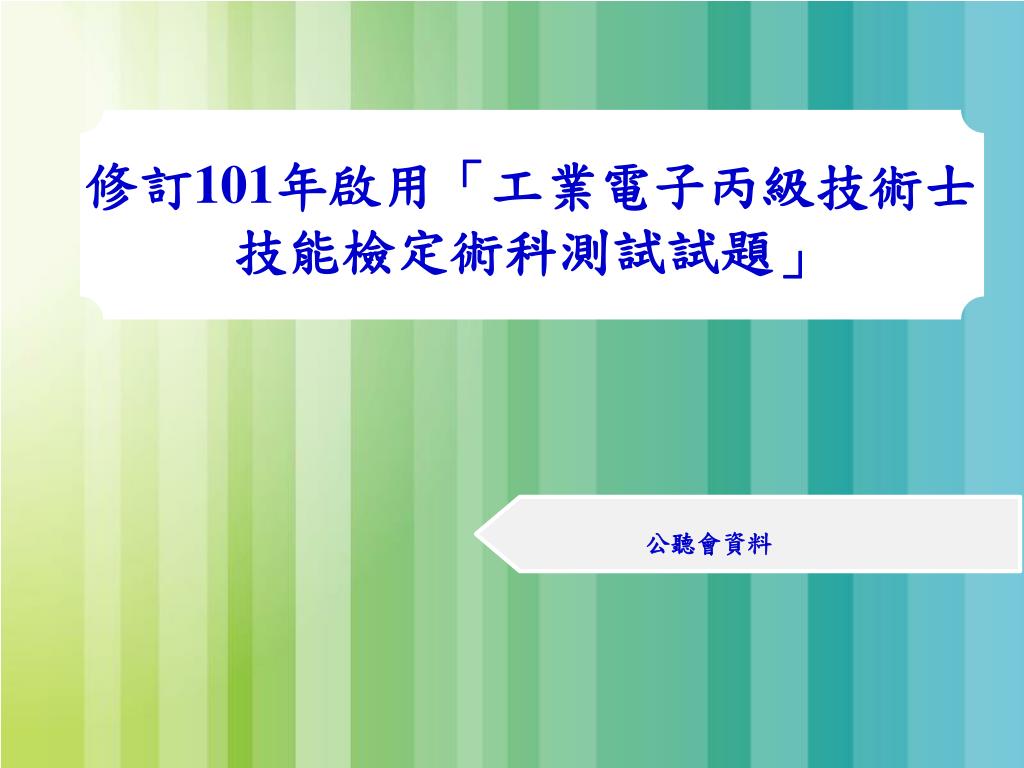 修訂101年啟用「工業電子丙級技術士技能檢定術科測試試題」

公聽會資料